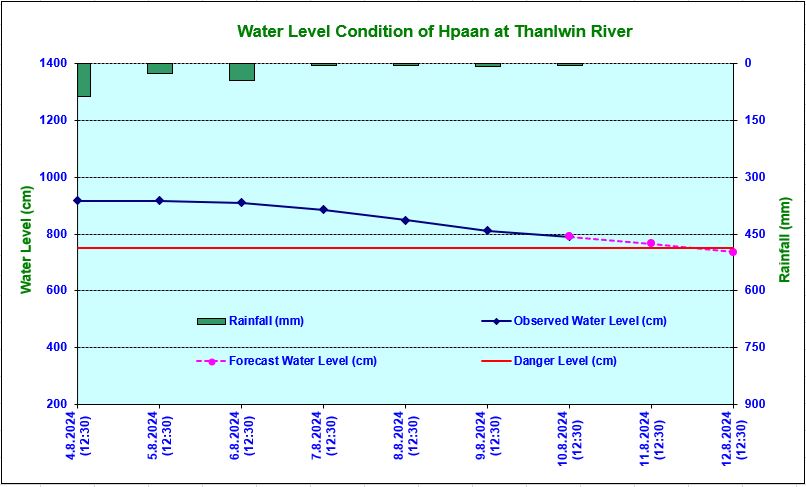 Water Level Condition of Hpaan at Thanlwin River

Water Level (cm)

1400
1200
1000
800
600
400
200

Rainfall (mm)

0
150
300
450
600
750
900

Rainfall (mm)
Observed Water Level (cm)
Forecast Water Level (cm)
Danger Level (cm)

4.8.2024 (12:30)
5.8.2024 (12:30)
6.8.2024 (12:30)
7.8.2024 (12:30)
8.8.2024 (12:30)
9.8.2024 (12:30)
10.8.2024 (12:30)
11.8.2024 (12:30)
12.8.2024 (12:30)